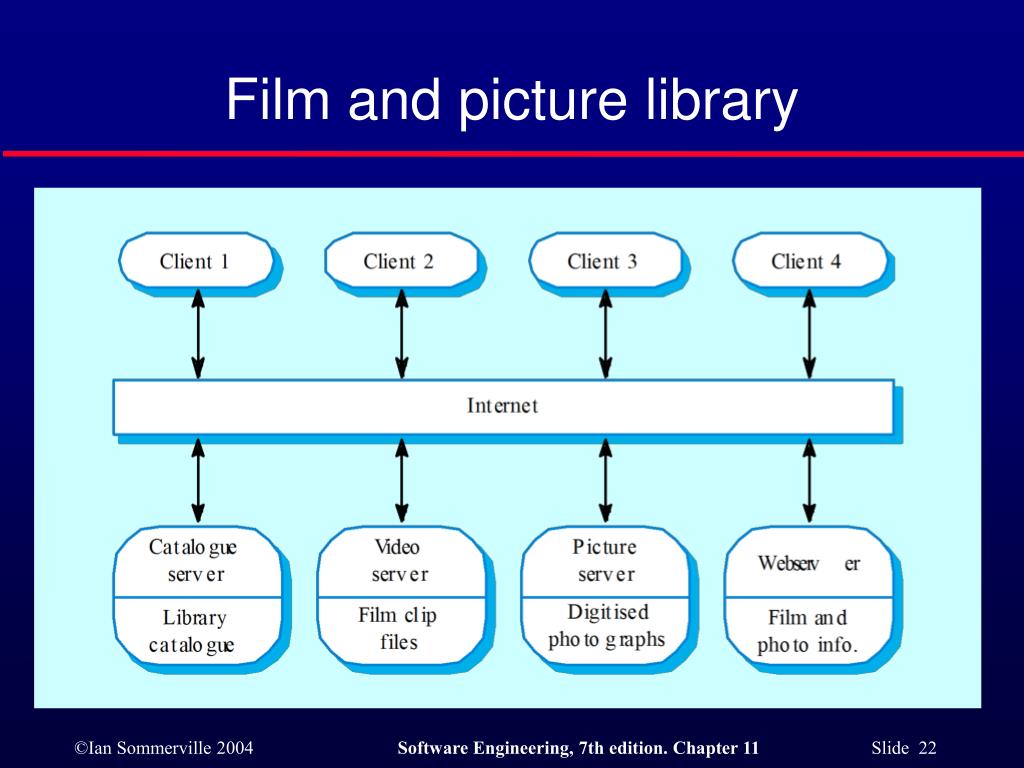 Film and picture library

Client 1

Client 2

Client 3

Client 4

Internet

Catalogue server

Library catalogue

Video server

Film clip files

Picture server

Digitised photographs

Webserver

Film and photo info.

©Ian Sommerville 2004

Software Engineering, 7th edition. Chapter 11

Slide 22